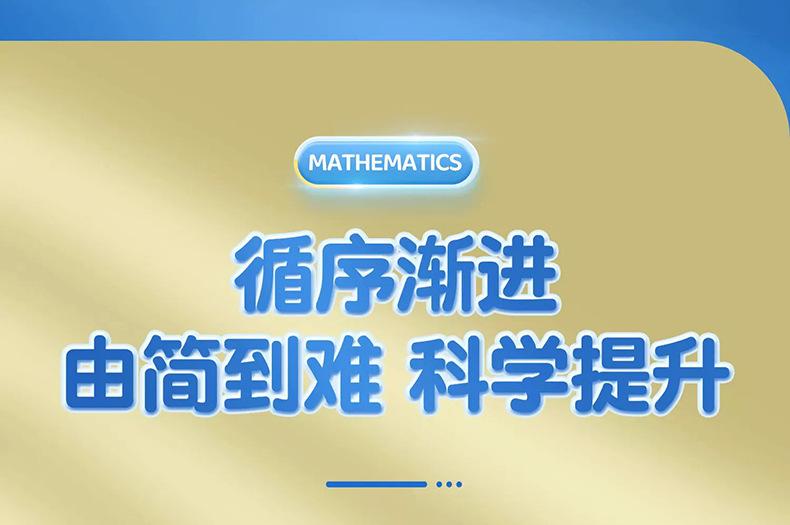 MATHEMATICS

循序渐进

由简到难 科学提升